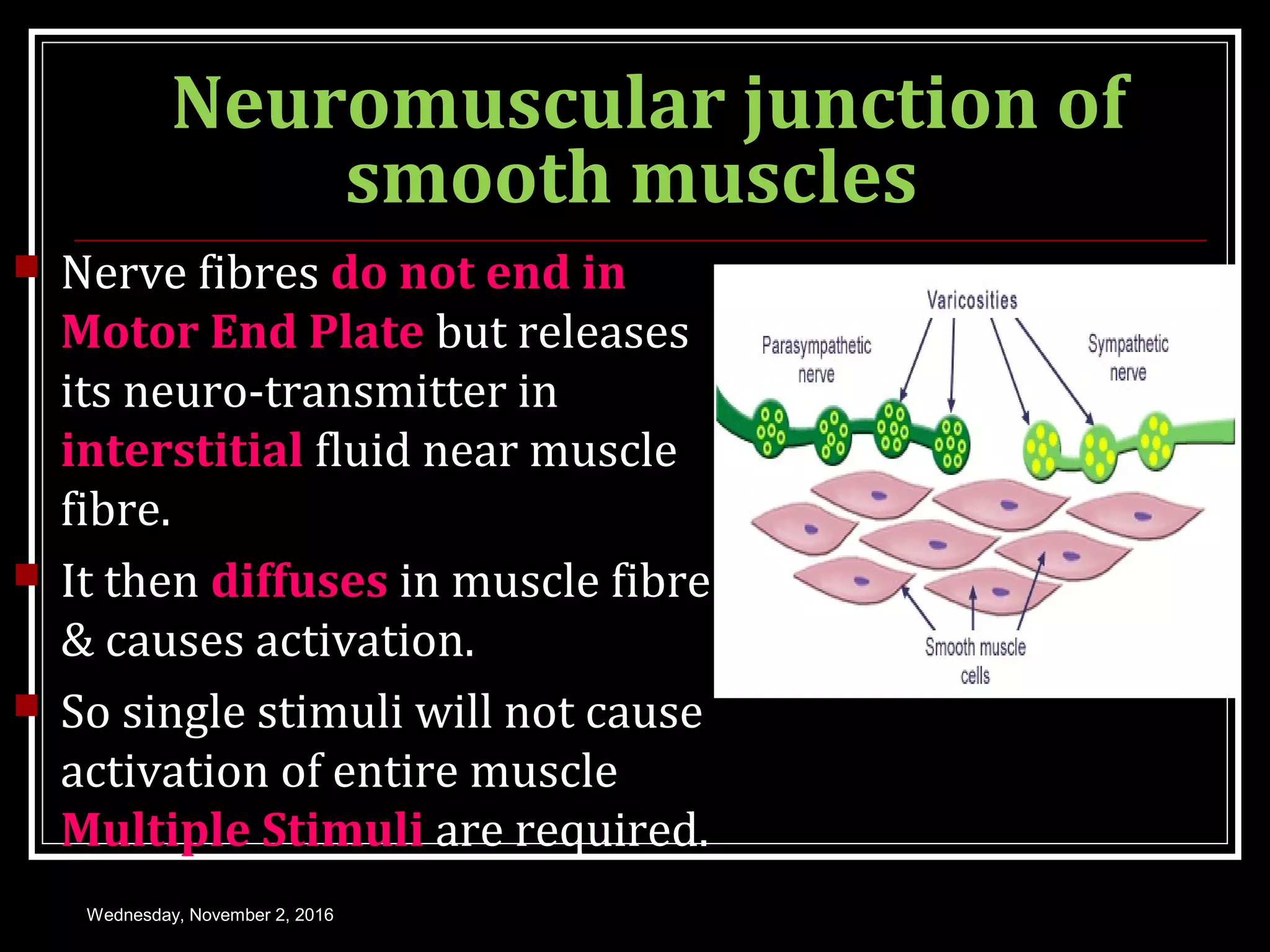 Neuromuscular junction of smooth muscles

Nerve fibres do not end in Motor End Plate but releases its neuro-transmitter in interstitial fluid near muscle fibre.

It then diffuses in muscle fibre & causes activation.

So single stimuli will not cause activation of entire muscle Multiple Stimuli are required.

Varicosities
Parasympathetic nerve
Sympathetic nerve
Smooth muscle cells

Wednesday, November 2, 2016